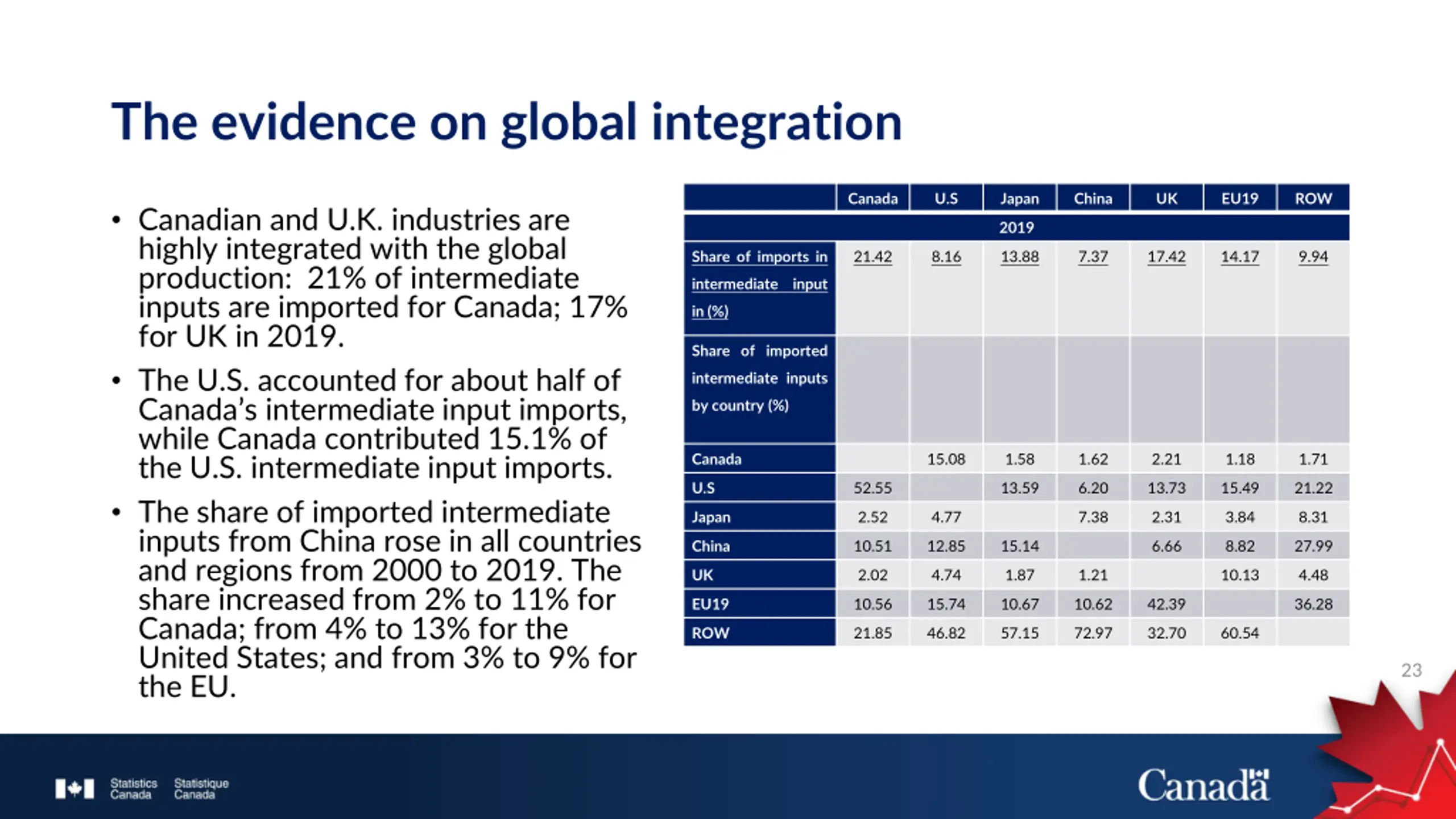 The evidence on global integration

• Canadian and U.K. industries are highly integrated with the global production: 21% of intermediate inputs are imported for Canada; 17% for UK in 2019.

• The U.S. accounted for about half of Canada's intermediate input imports, while Canada contributed 15.1% of the U.S. intermediate input imports.

• The share of imported intermediate inputs from China rose in all countries and regions from 2000 to 2019. The share increased from 2% to 11% for Canada; from 4% to 13% for the United States; and from 3% to 9% for the EU.

| | Canada | U.S | Japan | China | UK | EU19 | ROW |
|---|---|---|---|---|---|---|---|
| 2019 | | | | | | | |
| Share of imports in intermediate input in (%) | 21.42 | 8.16 | 13.88 | 7.37 | 17.42 | 14.17 | 9.94 |
| Share of imported intermediate inputs by country (%) | | | | | | | |
| Canada | | 15.08 | 1.58 | 1.62 | 2.21 | 1.18 | 1.71 |
| U.S | 52.55 | | 13.59 | 6.20 | 13.73 | 15.49 | 21.22 |
| Japan | 2.52 | 4.77 | | 7.38 | 2.31 | 3.84 | 8.31 |
| China | 10.51 | 12.85 | 15.14 | | 6.66 | 8.82 | 27.99 |
| UK | 2.02 | 4.74 | 1.87 | 1.21 | | 10.13 | 4.48 |
| EU19 | 10.56 | 15.74 | 10.67 | 10.62 | 42.39 | | 36.28 |
| ROW | 21.85 | 46.82 | 57.15 | 72.97 | 32.70 | 60.54 | |

23

Statistics Canada Statistique Canada

Canada